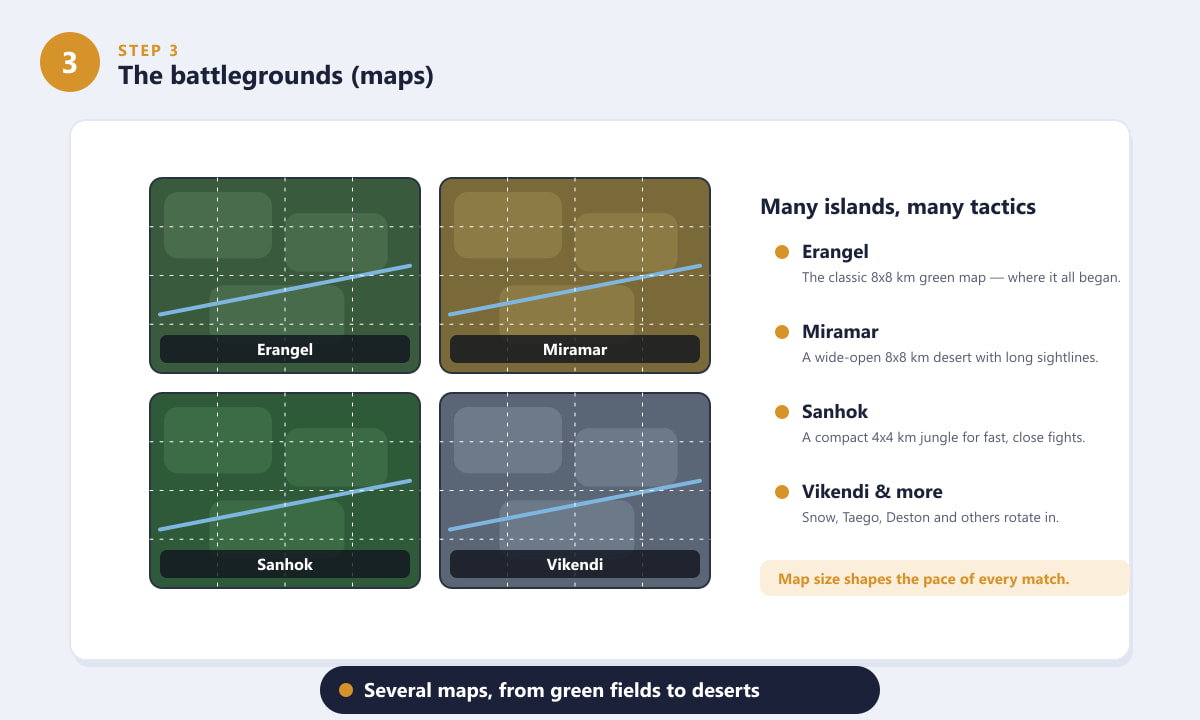 3

STEP 3

The battlegrounds (maps)

Erangel

Miramar

Sanhok

Vikendi

Many islands, many tactics

• Erangel
The classic 8x8 km green map — where it all began.

• Miramar
A wide-open 8x8 km desert with long sightlines.

• Sanhok
A compact 4x4 km jungle for fast, close fights.

• Vikendi & more
Snow, Taego, Deston and others rotate in.

Map size shapes the pace of every match.

• Several maps, from green fields to deserts